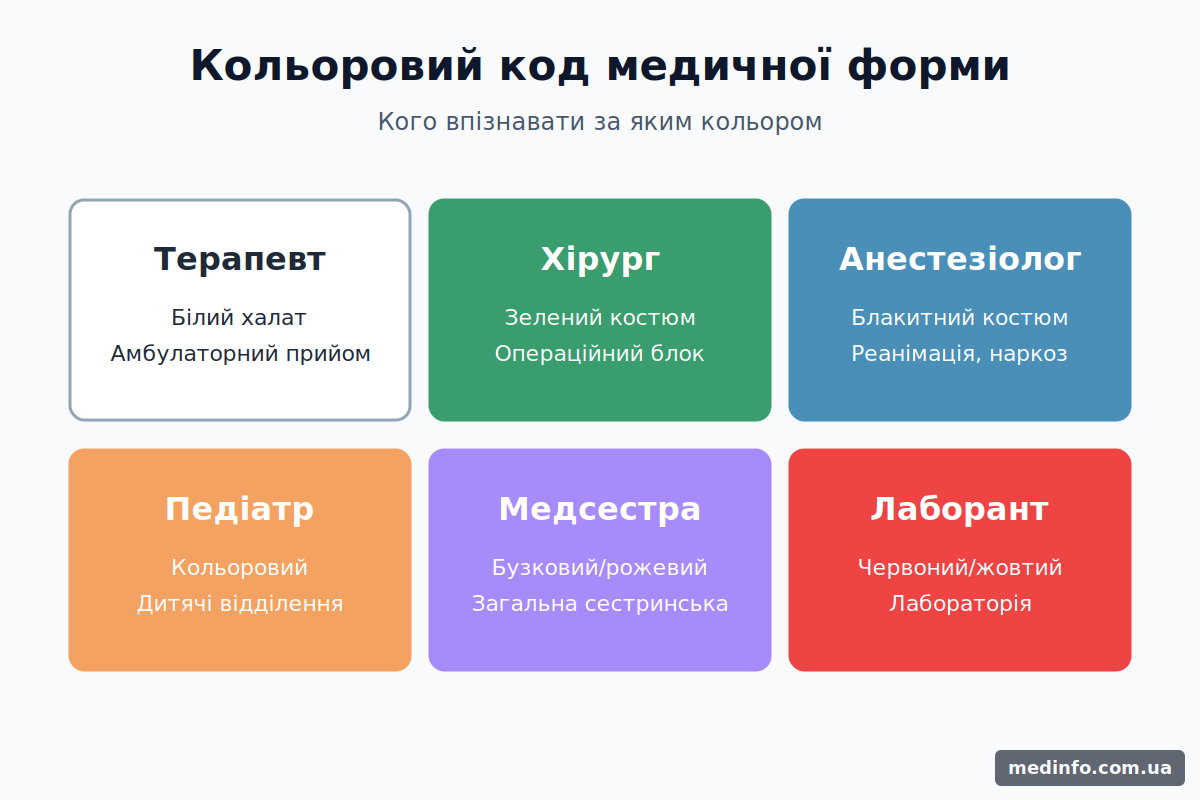 Кольоровий код медичної форми

Кого впізнавати за яким кольором

Терапевт

Білий халат
Амбулаторний прийом

Хірург

Зелений костюм
Операційний блок

Анестезіолог

Блакитний костюм
Реанімація, наркоз

Педіатр

Кольоровий
Дитячі відділення

Медсестра

Бузковий/рожевий
Загальна сестринська

Лаборант

Червоний/жовтий
Лабораторія

medinfo.com.ua